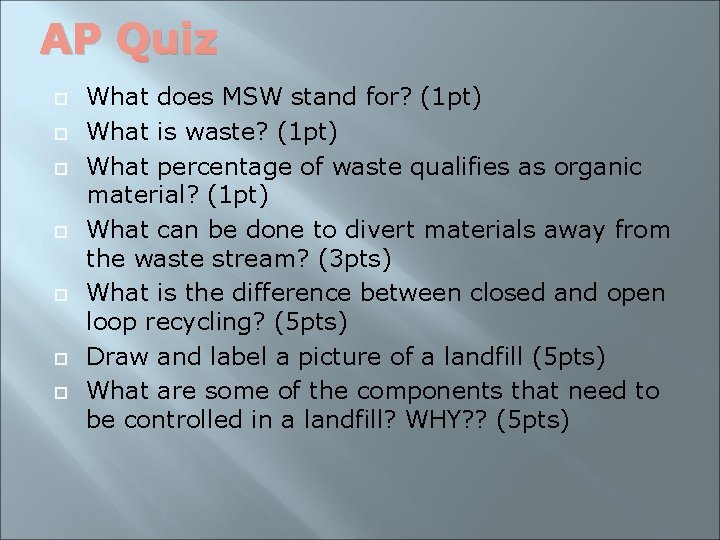 AP Quiz

What does MSW stand for? (1pt)

What is waste? (1pt)

What percentage of waste qualifies as organic material? (1pt)

What can be done to divert materials away from the waste stream? (3pts)

What is the difference between closed and open loop recycling? (5pts)

Draw and label a picture of a landfill (5pts)

What are some of the components that need to be controlled in a landfill? WHY?? (5pts)